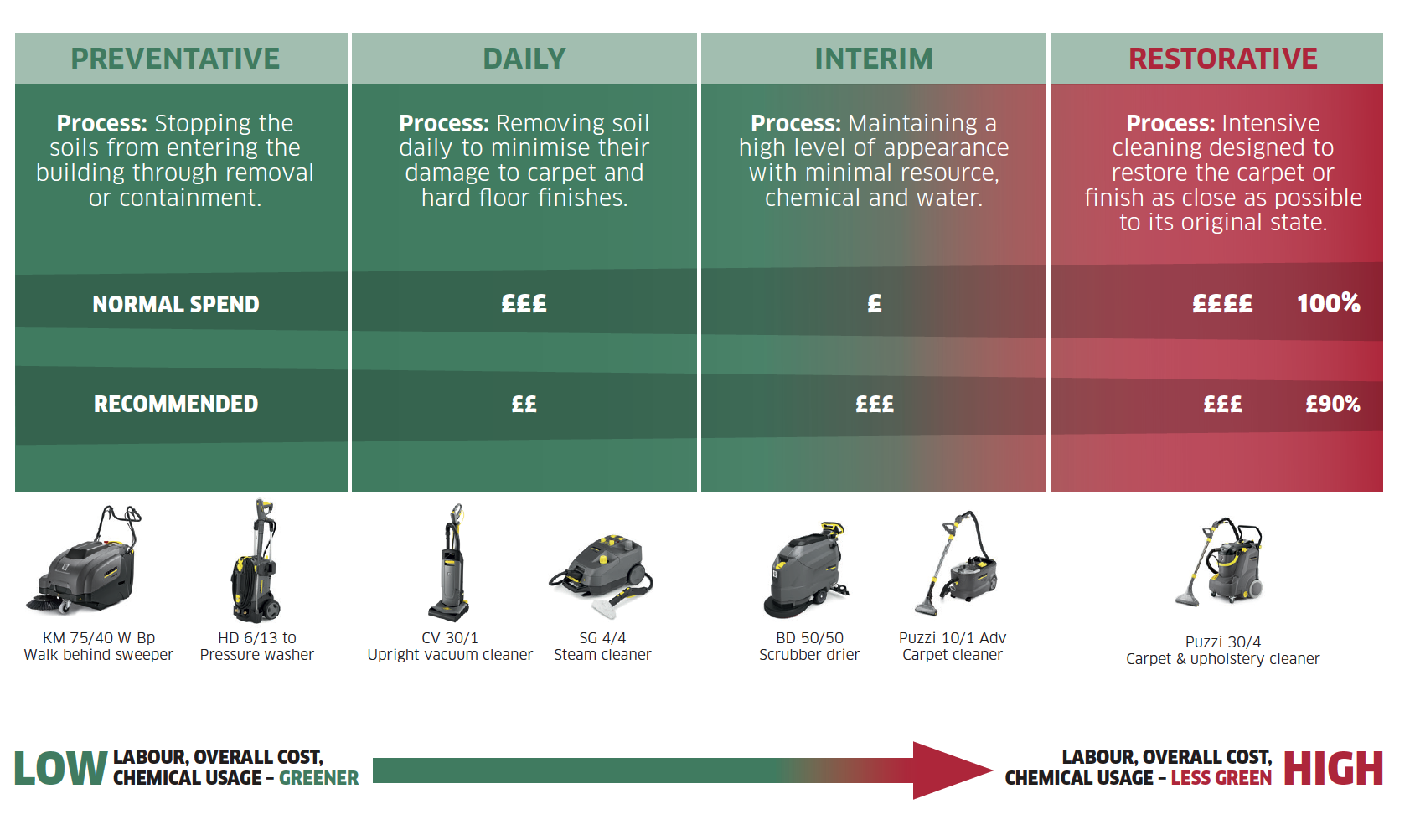 | PREVENTATIVE | DAILY | INTERIM | RESTORATIVE |
|---|---|---|---|
| **Process:** Stopping the soils from entering the building through removal or containment. | **Process:** Removing soil daily to minimise their damage to carpet and hard floor finishes. | **Process:** Maintaining a high level of appearance with minimal resource, chemical and water. | **Process:** Intensive cleaning designed to restore the carpet or finish as close as possible to its original state. |
| NORMAL SPEND | £££ | £ | ££££ 100% |
| RECOMMENDED | ££ | £££ | £££ £90% |

KM 75/40 W Bp
Walk behind sweeper

HD 6/13 to
Pressure washer

CV 30/1
Upright vacuum cleaner

SG 4/4
Steam cleaner

BD 50/50
Scrubber drier

Puzzi 10/1 Adv
Carpet cleaner

Puzzi 30/4
Carpet & upholstery cleaner

LOW LABOUR, OVERALL COST, CHEMICAL USAGE – GREENER

LABOUR, OVERALL COST, CHEMICAL USAGE – LESS GREEN HIGH